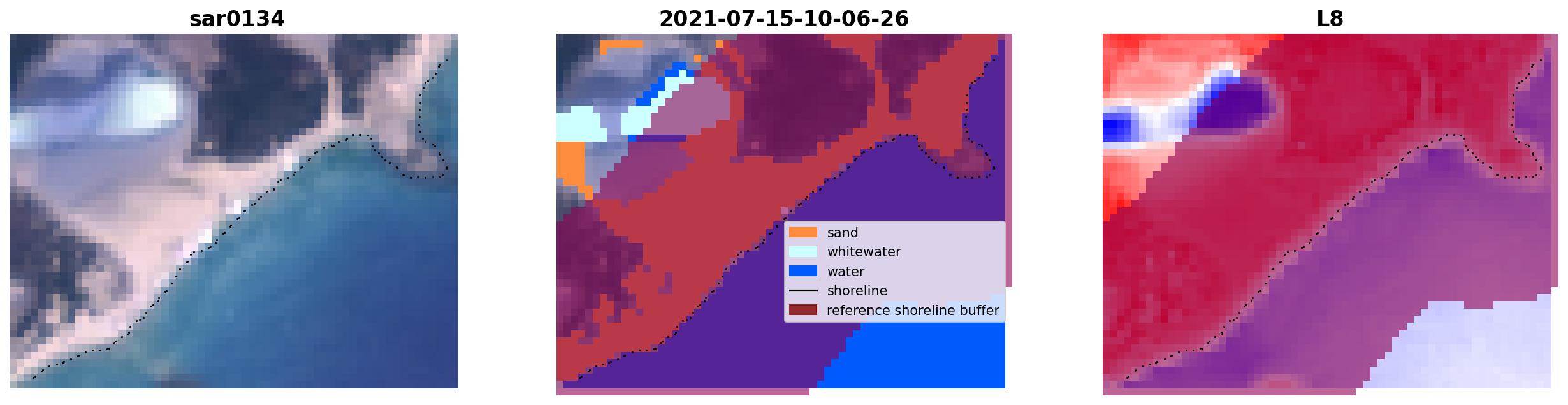 sar0134

2021-07-15-10-06-26

sand
whitewater
water
shoreline
reference shoreline buffer

L8